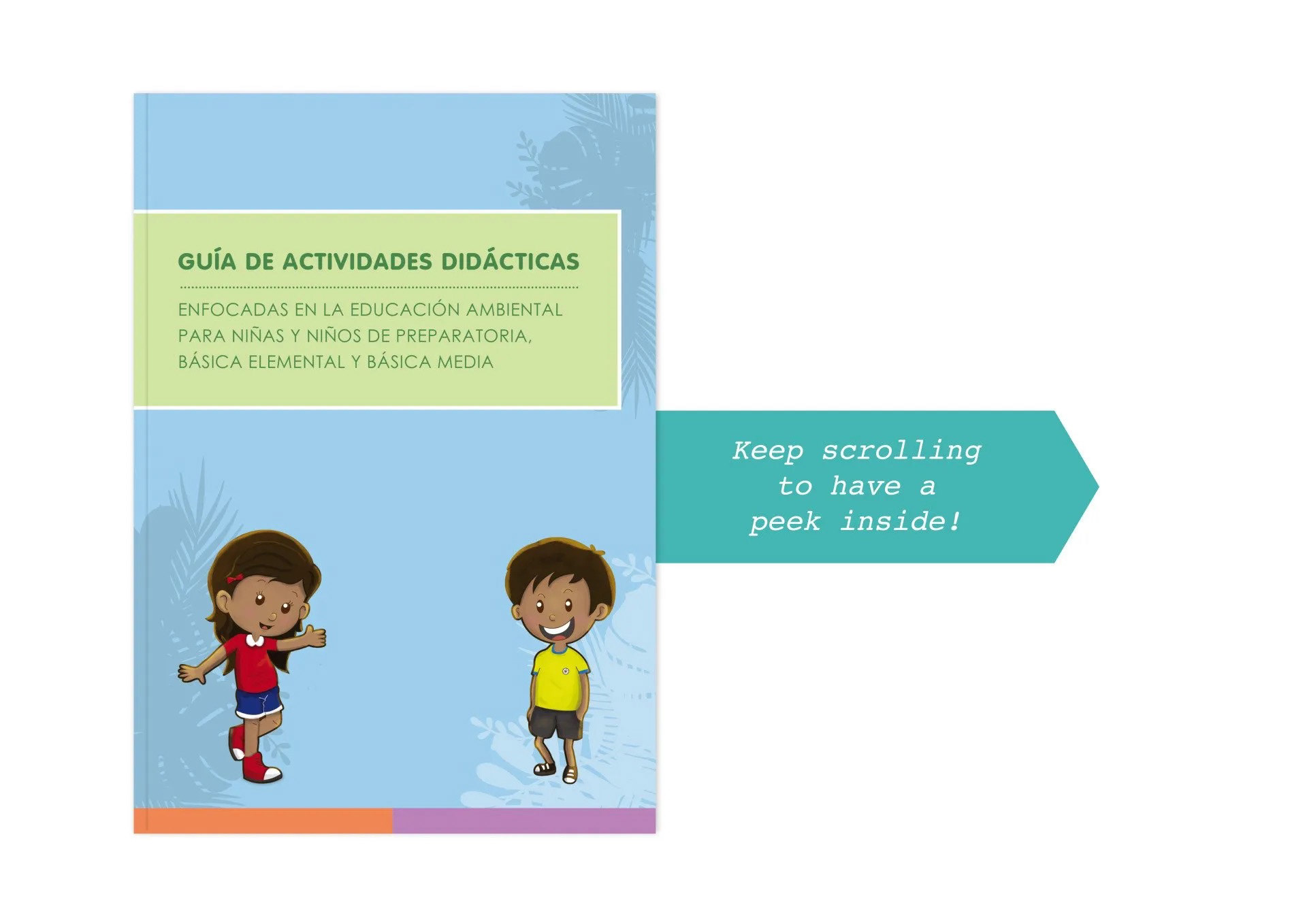 GUÍA DE ACTIVIDADES DIDÁCTICAS

ENFOCADAS EN LA EDUCACIÓN AMBIENTAL PARA NIÑAS Y NIÑOS DE PREPARATORIA, BÁSICA ELEMENTAL Y BÁSICA MEDIA

Keep scrolling to have a peek inside!